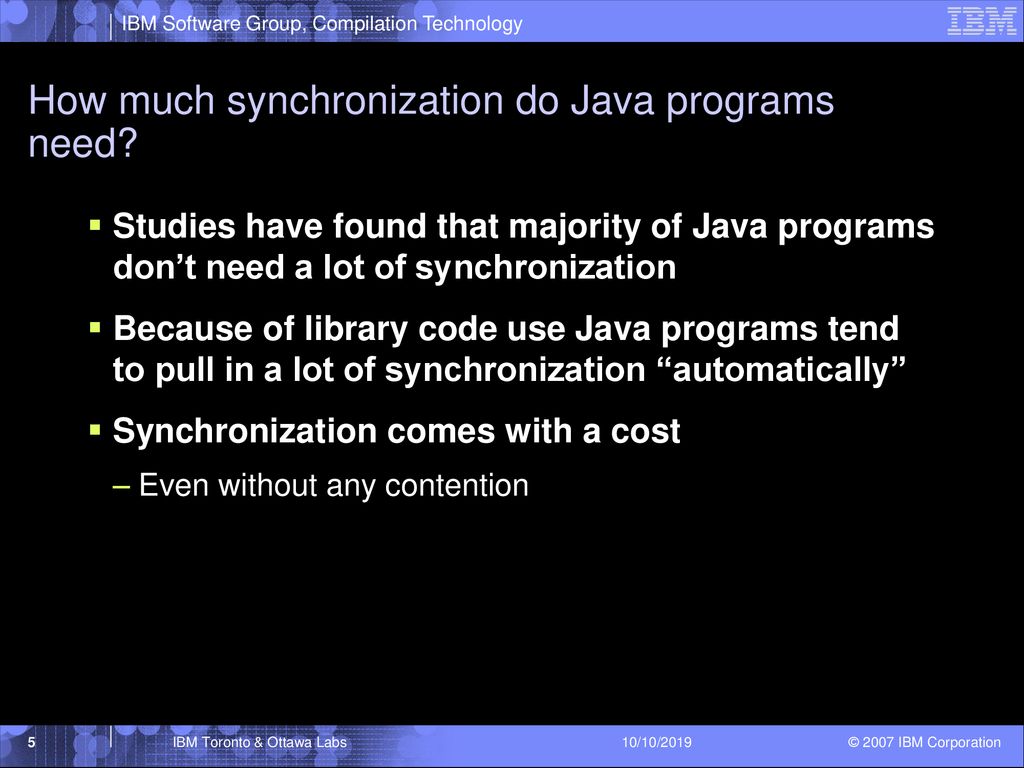 IBM Software Group, Compilation Technology

IBM

How much synchronization do Java programs need?

▪ Studies have found that majority of Java programs don’t need a lot of synchronization

▪ Because of library code use Java programs tend to pull in a lot of synchronization “automatically”

▪ Synchronization comes with a cost

– Even without any contention

5

IBM Toronto & Ottawa Labs

10/10/2019

© 2007 IBM Corporation